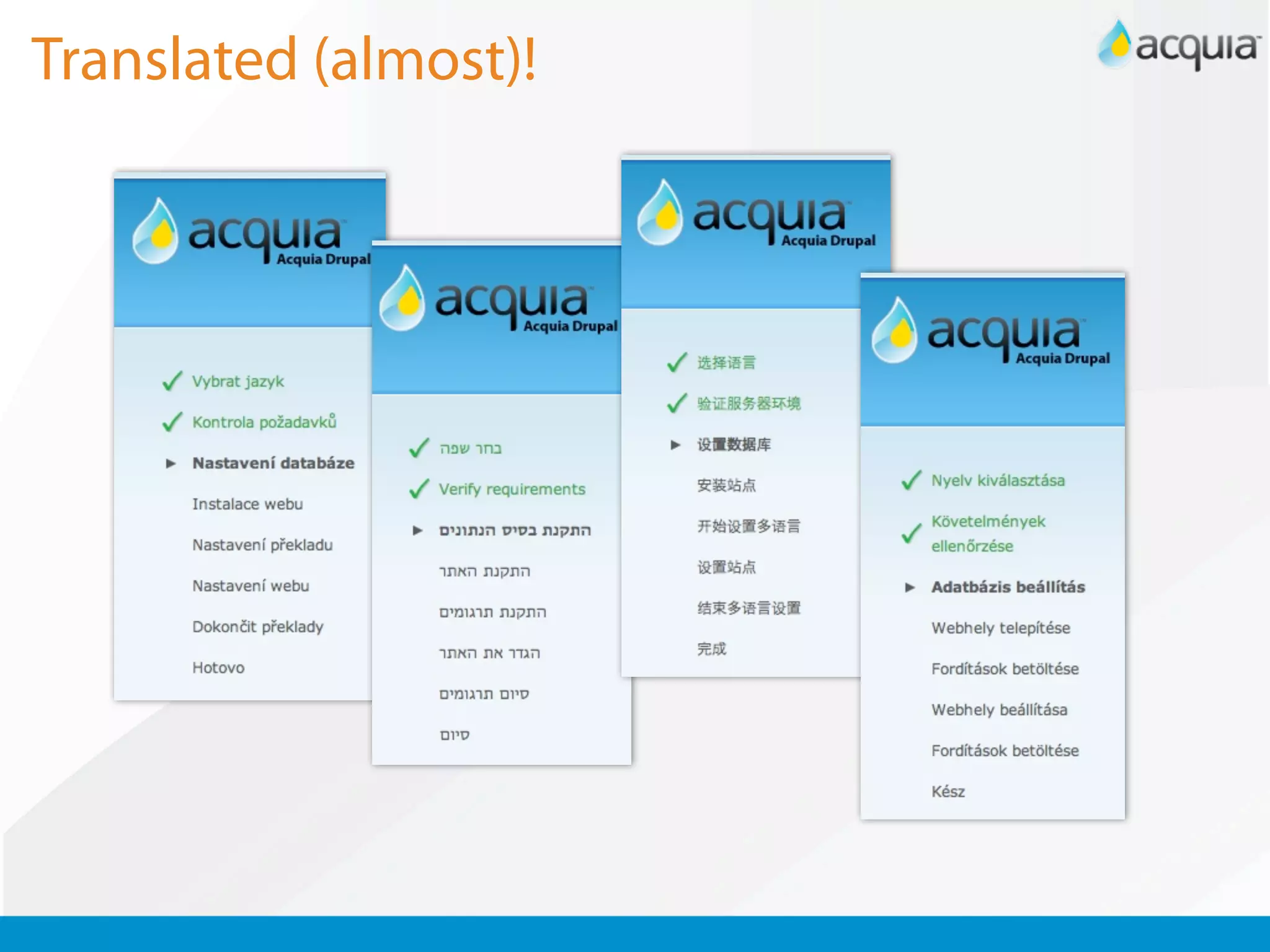 Translated (almost)!

acquia

acquia
Acquia Drupal

Vybrat jazyk
Kontrola požadavků
Nastavení databáze
Instalace webu
Nastavení překladu
Nastavení webu
Dokončit překlady
Hotovo

acquia
Acquia Drupal

בחר שפה
Verify requirements
התקנת בסיס הנתונים
התקנת האתר
התקנת תרגומים
הגדר את האתר
סיום תרגומים
סיום

acquia
Acquia Drupal

选择语言
验证服务器环境
设置数据库
安装站点
开始设置多语言
设置站点
结束多语言设置
完成

acquia
Acquia Drupal

Nyelv kiválasztása
Követelmények ellenőrzése
Adatbázis beállítás
Webhely telepítése
Fordítások betöltése
Webhely beállítása
Fordítások betöltése
Kész